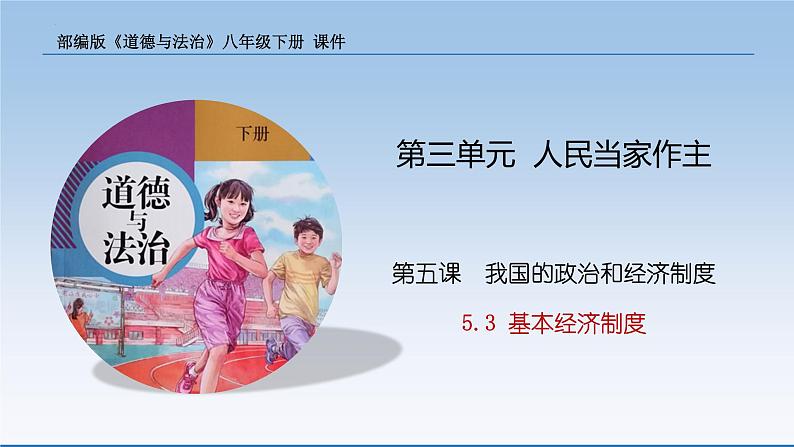 部编版《道德与法治》八年级下册 课件

下册

道德与法治

第三单元 人民当家作主

第五课 我国的政治和经济制度

5.3 基本经济制度